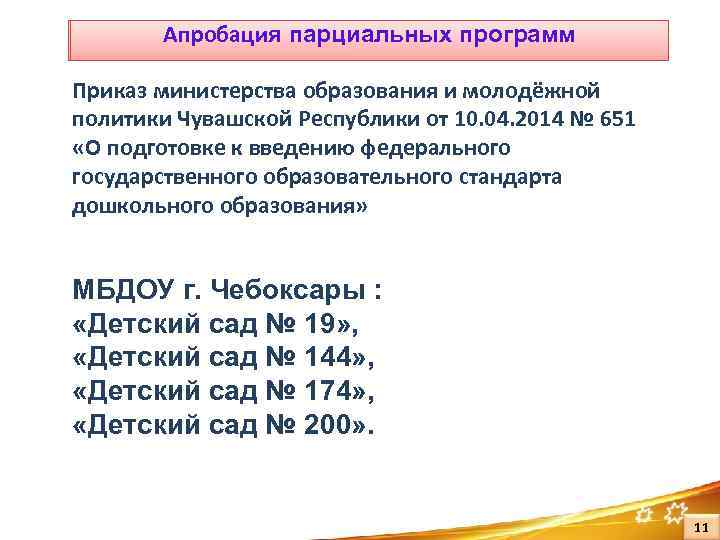 Апробация парциальных программ

Приказ министерства образования и молодёжной политики Чувашской Республики от 10.04.2014 № 651 «О подготовке к введению федерального государственного образовательного стандарта дошкольного образования»

МБДОУ г. Чебоксары :
«Детский сад № 19»,
«Детский сад № 144»,
«Детский сад № 174»,
«Детский сад № 200».

11